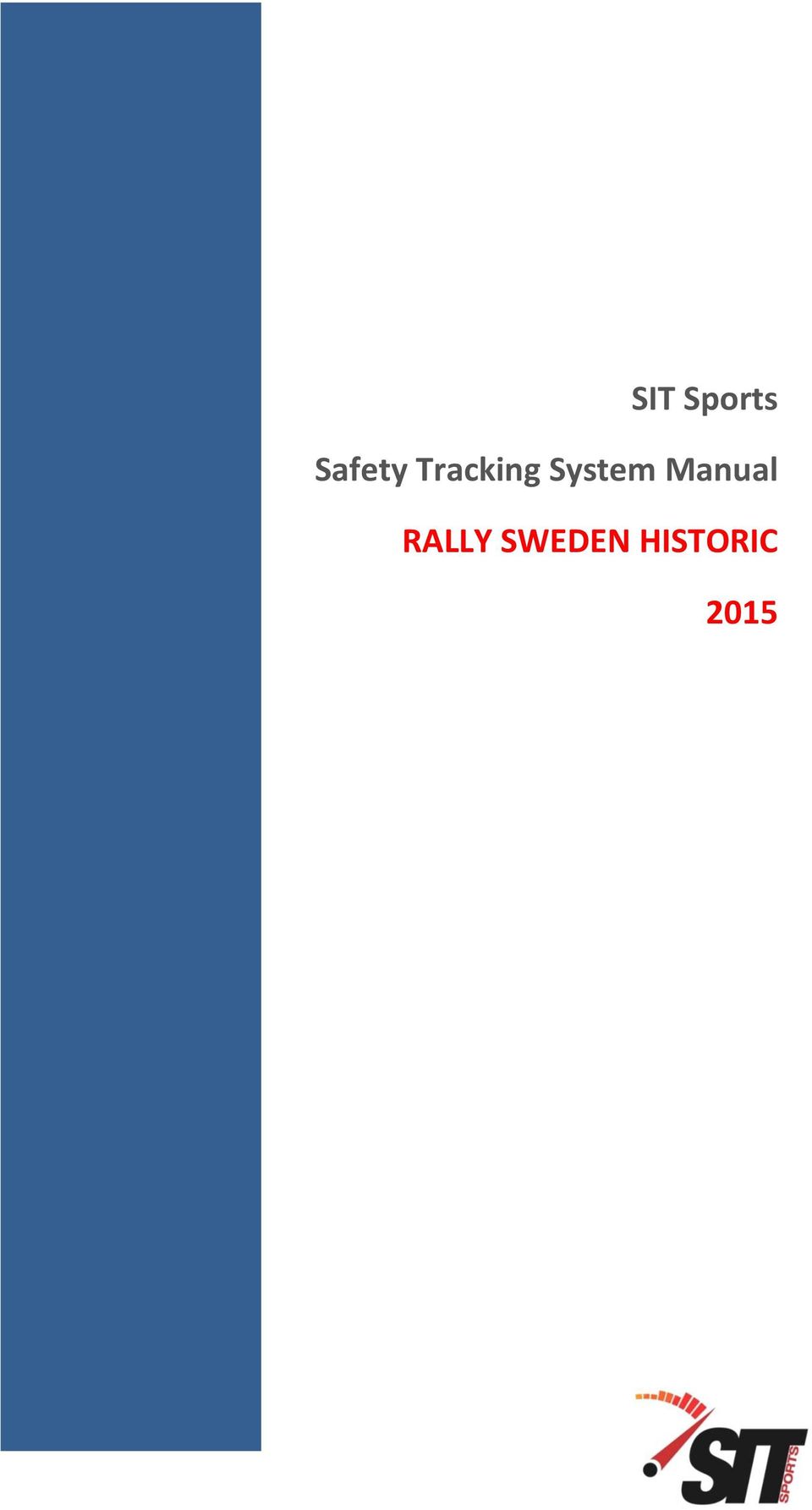 SIT Sports

Safety Tracking System Manual

RALLY SWEDEN HISTORIC

2015

SIT SPORTS